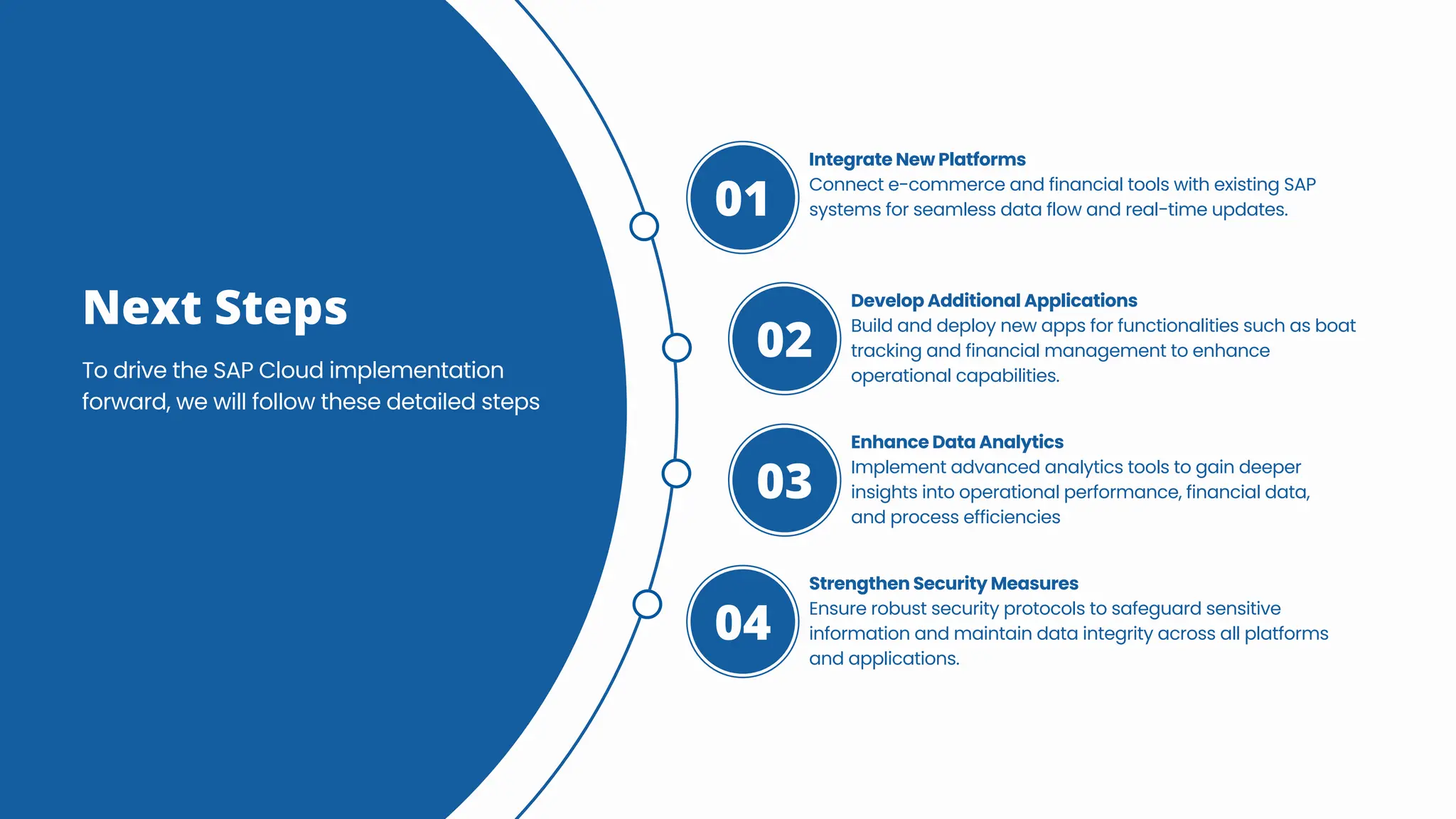 Next Steps

To drive the SAP Cloud implementation forward, we will follow these detailed steps

01

Integrate New Platforms
Connect e-commerce and financial tools with existing SAP systems for seamless data flow and real-time updates.

02

Develop Additional Applications
Build and deploy new apps for functionalities such as boat tracking and financial management to enhance operational capabilities.

03

Enhance Data Analytics
Implement advanced analytics tools to gain deeper insights into operational performance, financial data, and process efficiencies

04

Strengthen Security Measures
Ensure robust security protocols to safeguard sensitive information and maintain data integrity across all platforms and applications.